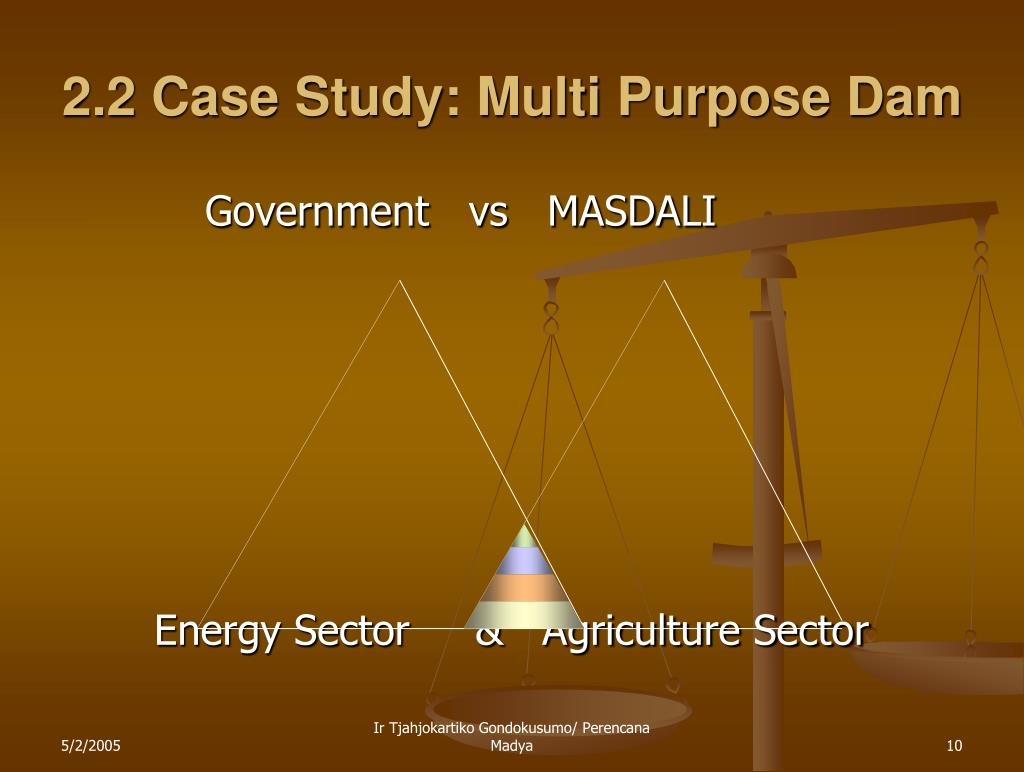 2.2 Case Study: Multi Purpose Dam

Government vs MASDALI

Energy Sector & Agriculture Sector

5/2/2005

Ir Tjahjokartiko Gondokusumo/ Perencana Madya

10